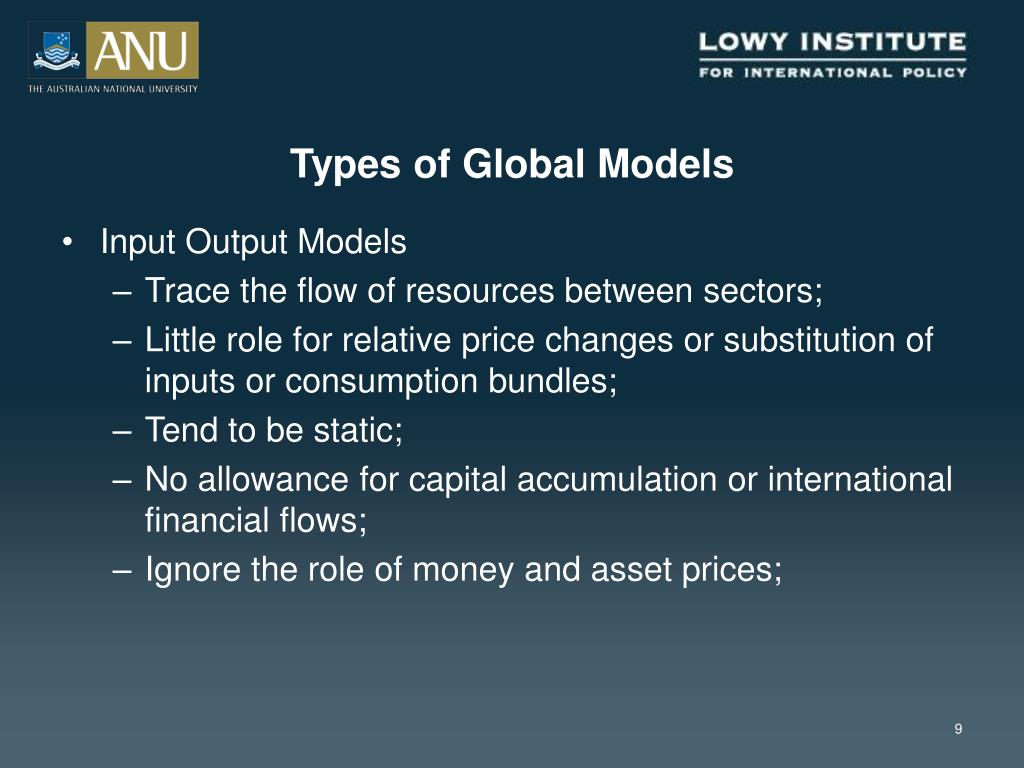 ANU
THE AUSTRALIAN NATIONAL UNIVERSITY

LOWY INSTITUTE
FOR INTERNATIONAL POLICY

Types of Global Models

• Input Output Models
– Trace the flow of resources between sectors;
– Little role for relative price changes or substitution of inputs or consumption bundles;
– Tend to be static;
– No allowance for capital accumulation or international financial flows;
– Ignore the role of money and asset prices;

9